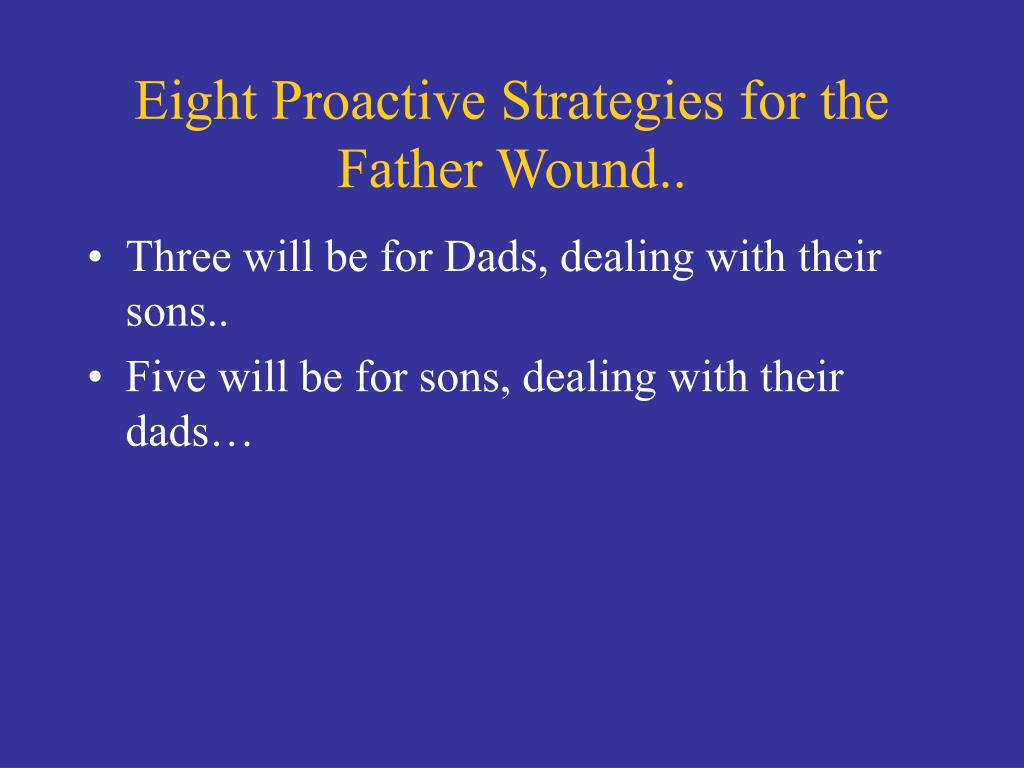 Eight Proactive Strategies for the Father Wound..

• Three will be for Dads, dealing with their sons..
• Five will be for sons, dealing with their dads…